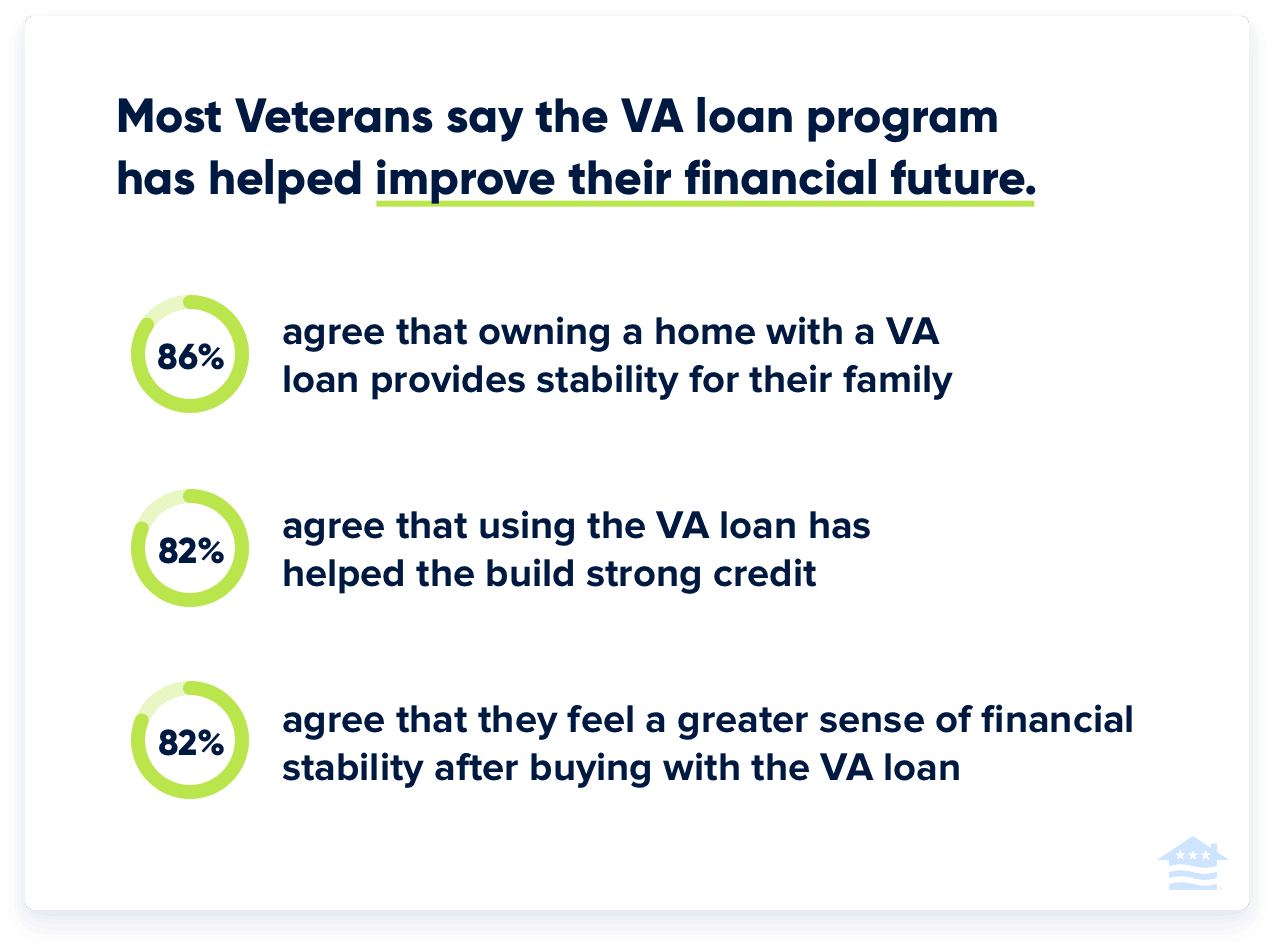 Most Veterans say the VA loan program has helped improve their financial future.

86%

agree that owning a home with a VA loan provides stability for their family

82%

agree that using the VA loan has helped the build strong credit

82%

agree that they feel a greater sense of financial stability after buying with the VA loan